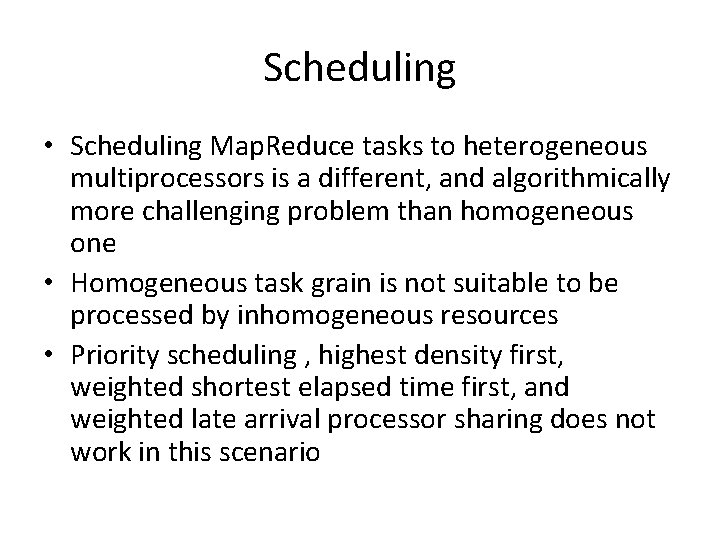 Scheduling

• Scheduling MapReduce tasks to heterogeneous multiprocessors is a different, and algorithmically more challenging problem than homogeneous one

• Homogeneous task grain is not suitable to be processed by inhomogeneous resources

• Priority scheduling , highest density first, weighted shortest elapsed time first, and weighted late arrival processor sharing does not work in this scenario